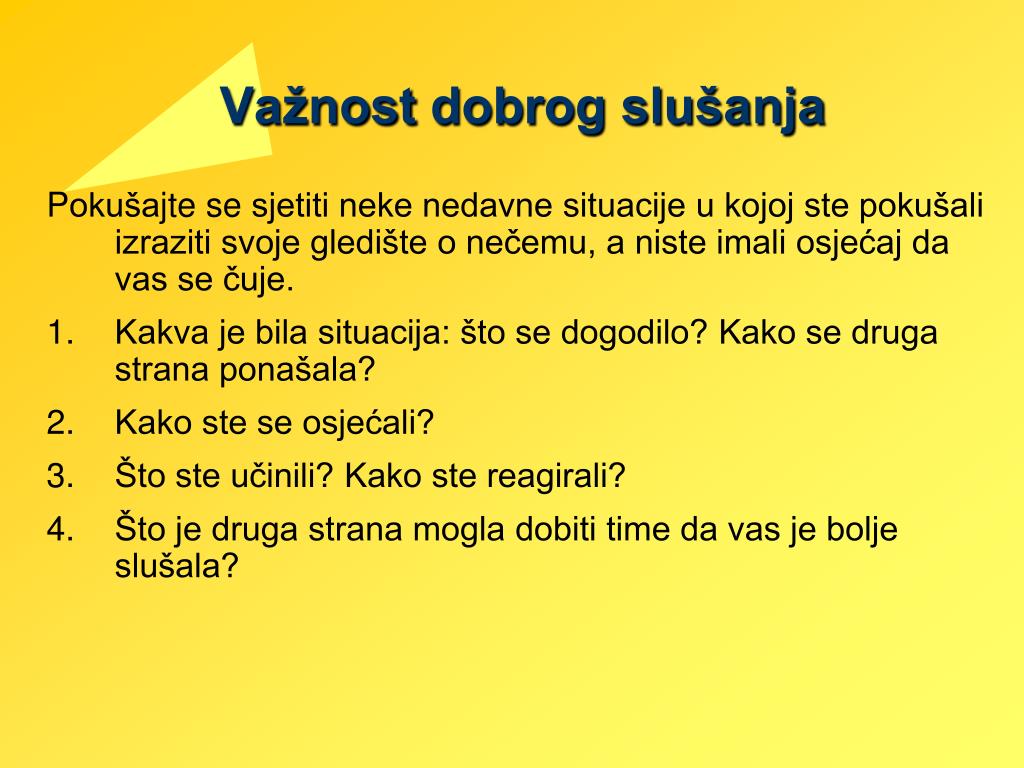 Važnost dobrog slušanja

Pokušajte se sjetiti neke nedavne situacije u kojoj ste pokušali izraziti svoje gledište o nečemu, a niste imali osjećaj da vas se čuje.

1. Kakva je bila situacija: što se dogodilo? Kako se druga strana ponašala?
2. Kako ste se osjećali?
3. Što ste učinili? Kako ste reagirali?
4. Što je druga strana mogla dobiti time da vas je bolje slušala?